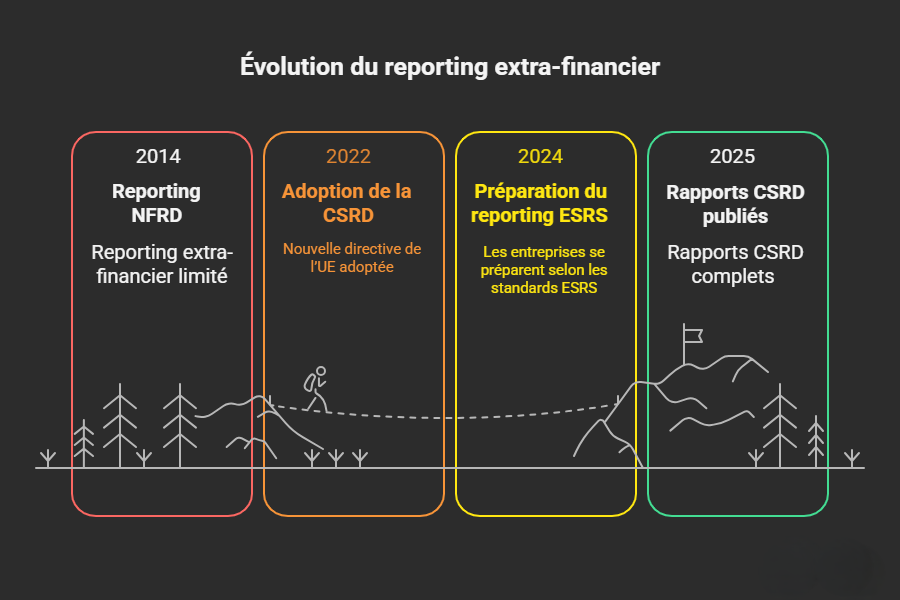 Évolution du reporting extra-financier

2014

Reporting NFRD

Reporting extra-financier limité

2022

Adoption de la CSRD

Nouvelle directive de l'UE adoptée

2024

Préparation du reporting ESRS

Les entreprises se préparent selon les standards ESRS

2025

Rapports CSRD publiés

Rapports CSRD complets